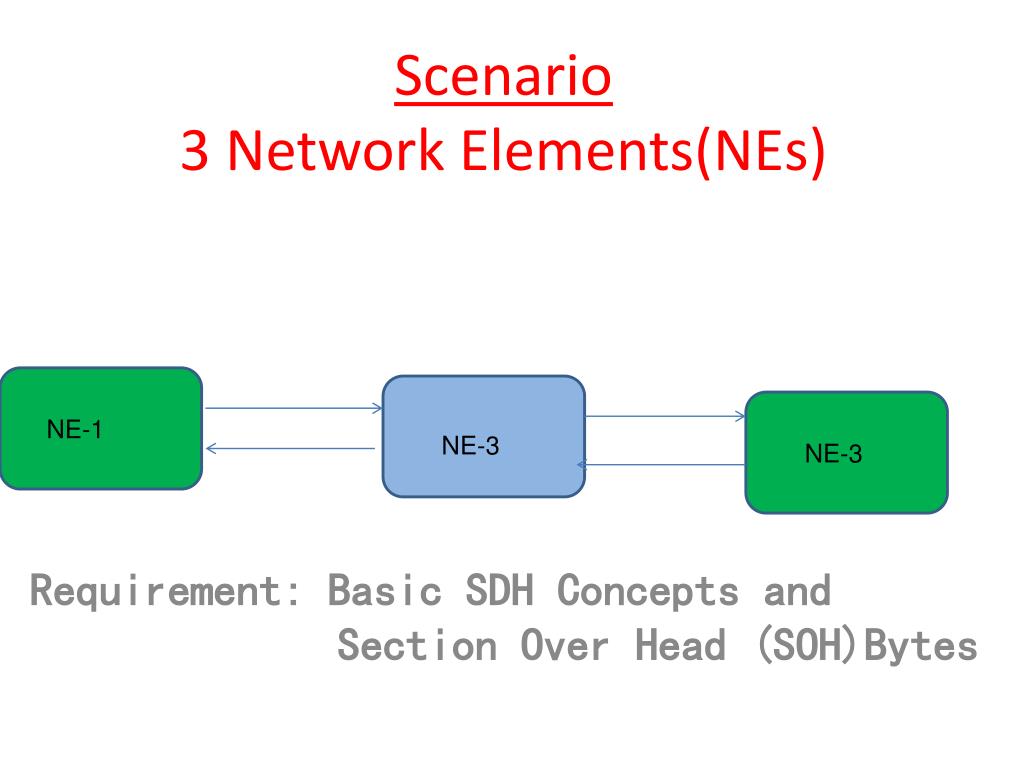 Scenario
3 Network Elements(NEs)

NE-1

NE-3

NE-3

Requirement: Basic SDH Concepts and Section Over Head (SOH)Bytes